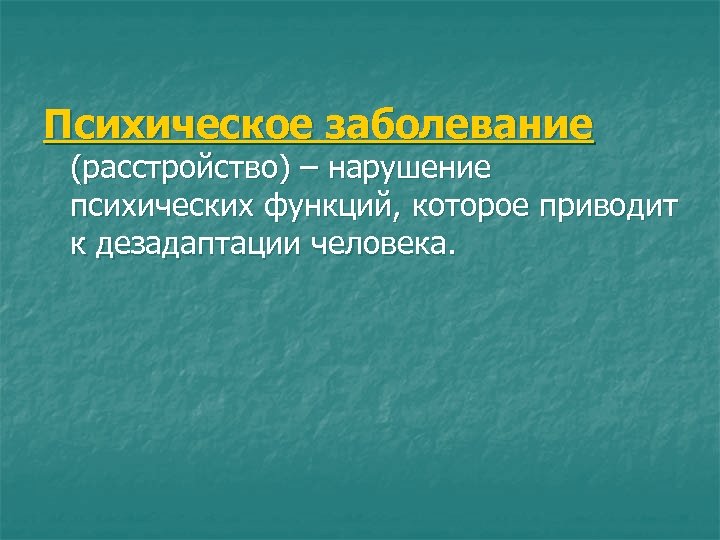 Психическое заболевание (расстройство) – нарушение психических функций, которое приводит к дезадаптации человека.